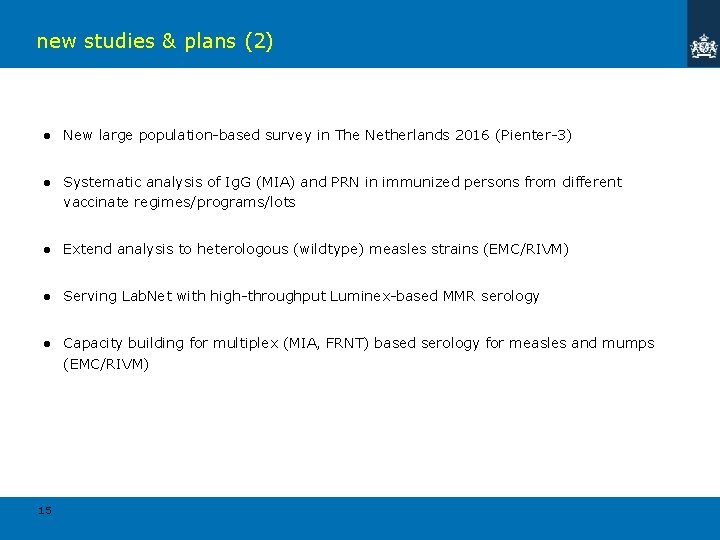 new studies & plans (2)

● New large population-based survey in The Netherlands 2016 (Pienter-3)

● Systematic analysis of IgG (MIA) and PRN in immunized persons from different vaccinate regimes/programs/lots

● Extend analysis to heterologous (wildtype) measles strains (EMC/RIVM)

● Serving LabNet with high-throughput Luminex-based MMR serology

● Capacity building for multiplex (MIA, FRNT) based serology for measles and mumps (EMC/RIVM)

15